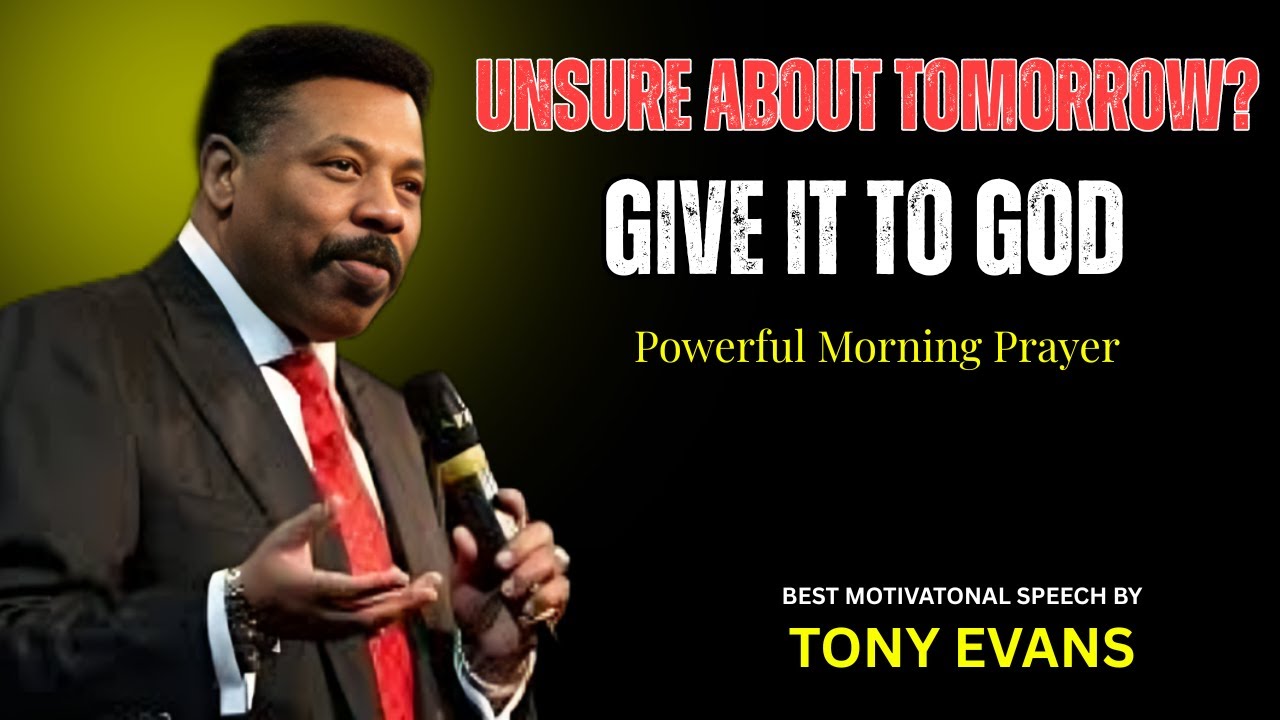 UNSURE ABOUT TOMORROW?
GIVE IT TO GOD
Powerful Morning Prayer
BEST MOTIVATONAL SPEECH BY
TONY EVANS